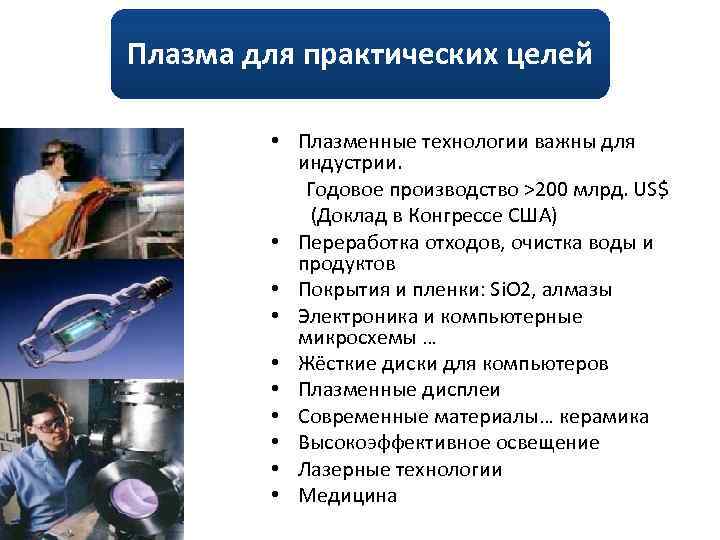 Плазма для практических целей

• Плазменные технологии важны для индустрии.
Годовое производство >200 млрд. US$
(Доклад в Конгрессе США)
• Переработка отходов, очистка воды и продуктов
• Покрытия и пленки: SiO2, алмазы
• Электроника и компьютерные микросхемы …
• Жёсткие диски для компьютеров
• Плазменные дисплеи
• Современные материалы… керамика
• Высокоэффективное освещение
• Лазерные технологии
• Медицина